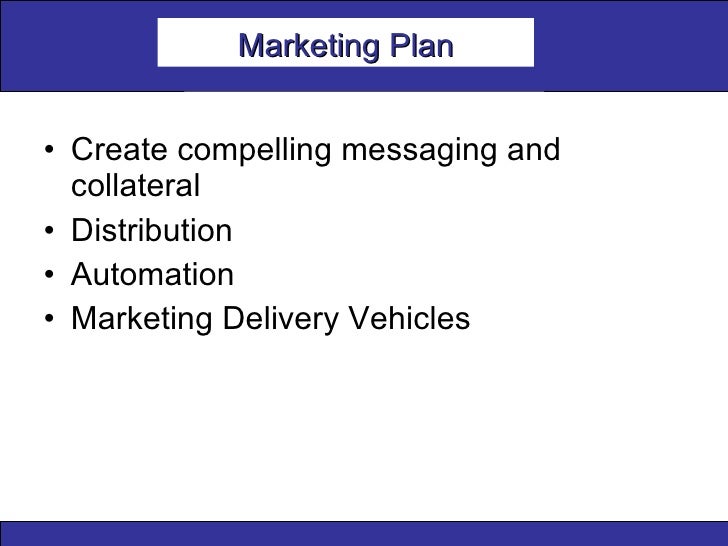 Marketing Plan

• Create compelling messaging and collateral
• Distribution
• Automation
• Marketing Delivery Vehicles